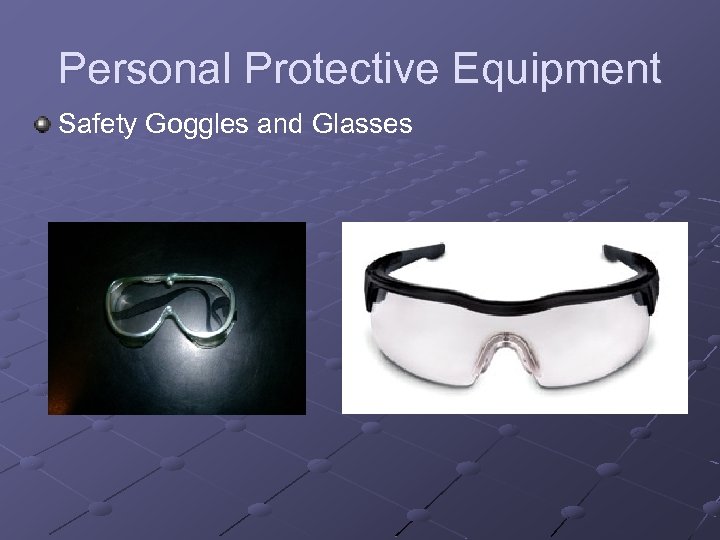 Personal Protective Equipment

Safety Goggles and Glasses